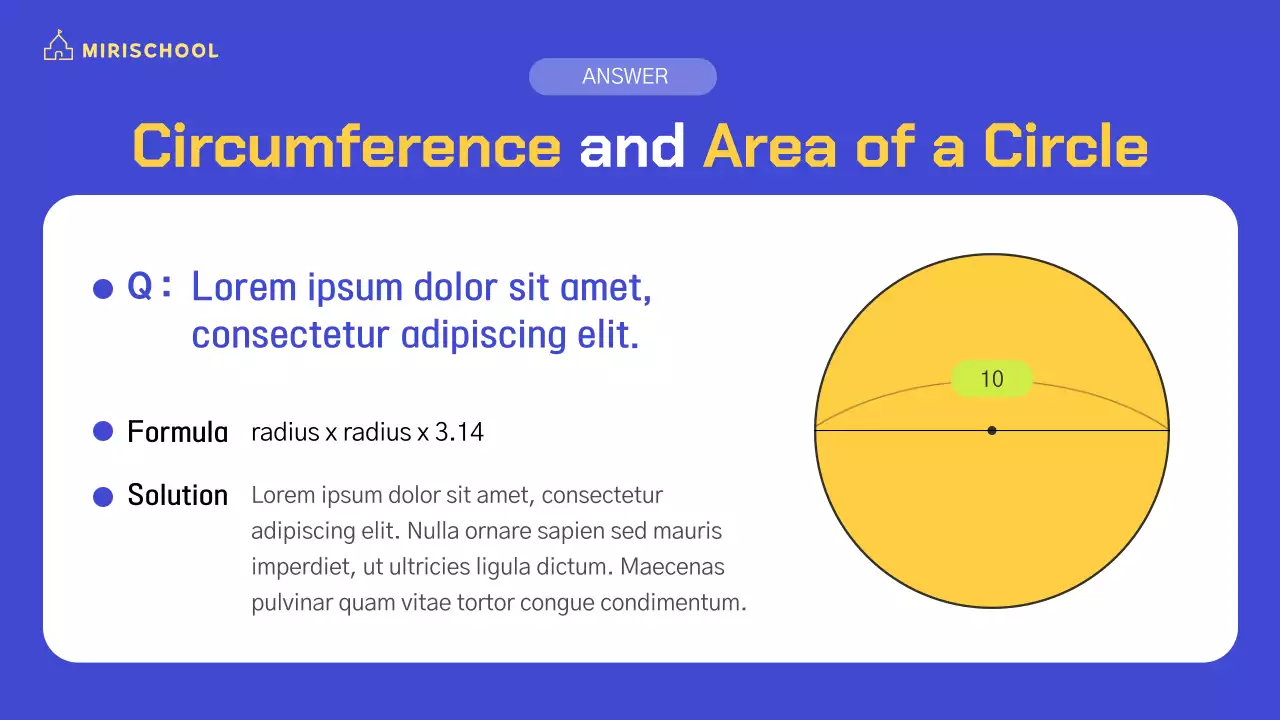 MIRISCHOOL

ANSWER

Circumference and Area of a Circle

Q : Lorem ipsum dolor sit amet, consectetur adipiscing elit.

Formula radius x radius x 3.14

Solution Lorem ipsum dolor sit amet, consectetur adipiscing elit. Nulla ornare sapien sed mauris imperdiet, ut ultricies ligula dictum. Maecenas pulvinar quam vitae tortor congue condimentum.

10